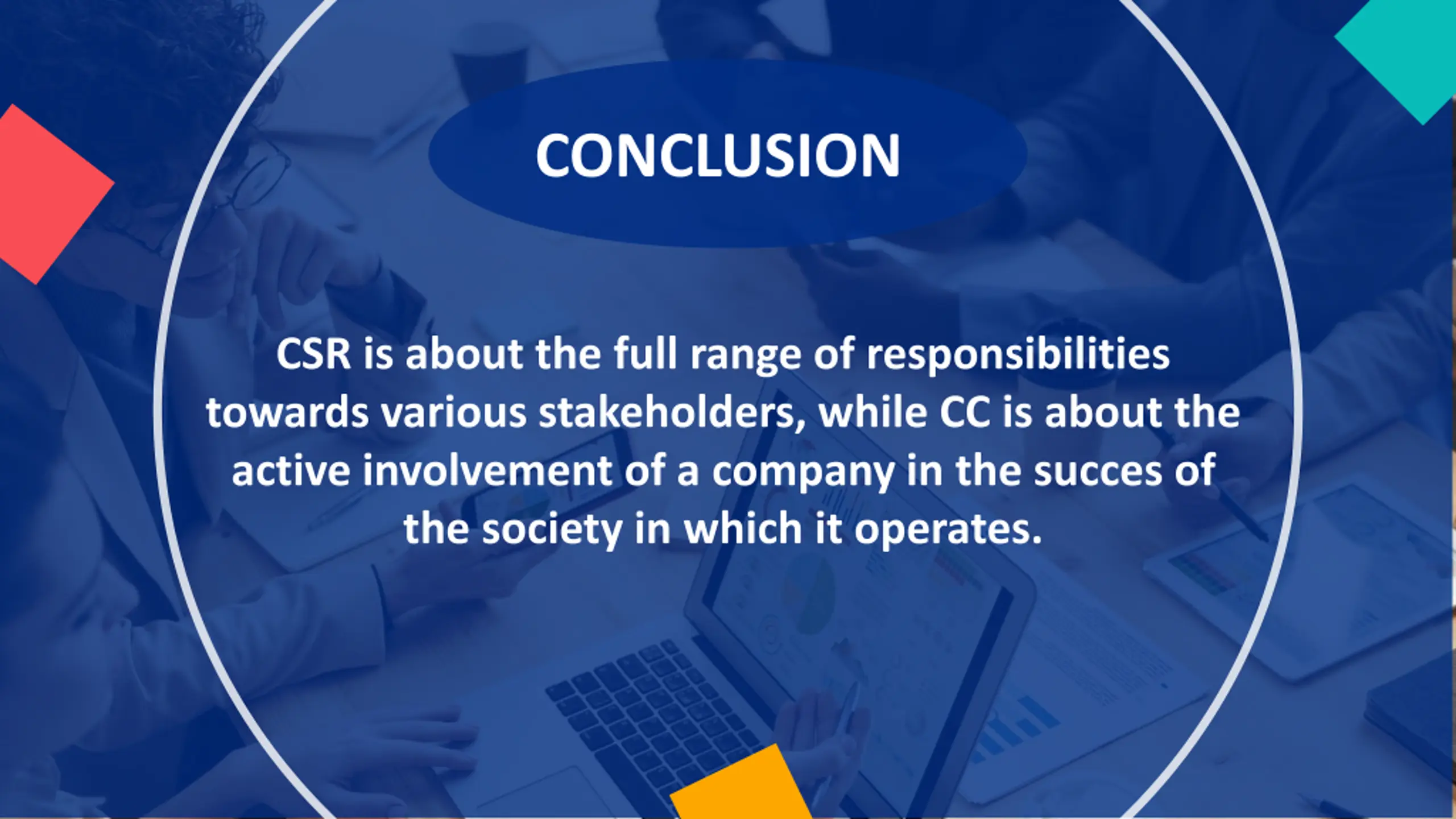 CONCLUSION

CSR is about the full range of responsibilities towards various stakeholders, while CC is about the active involvement of a company in the succes of the society in which it operates.